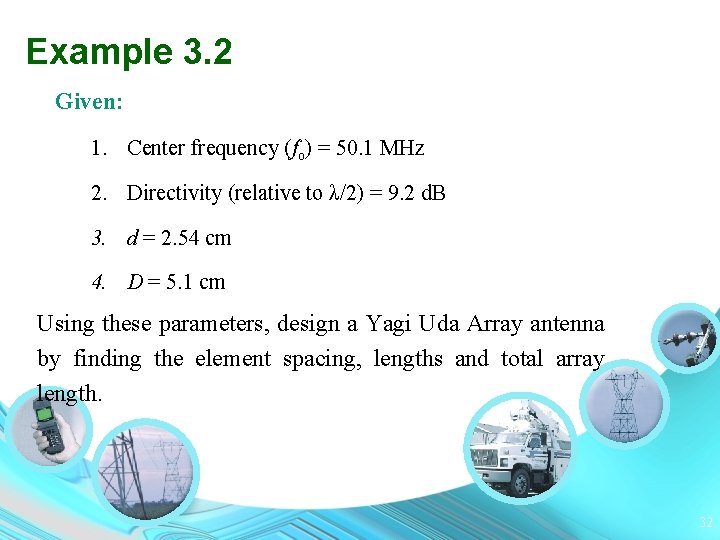 Example 3.2

Given:

1. Center frequency ($f_o$) = 50.1 MHz

2. Directivity (relative to $\lambda/2$) = 9.2 dB

3. $d$ = 2.54 cm

4. $D$ = 5.1 cm

Using these parameters, design a Yagi Uda Array antenna by finding the element spacing, lengths and total array length.

32